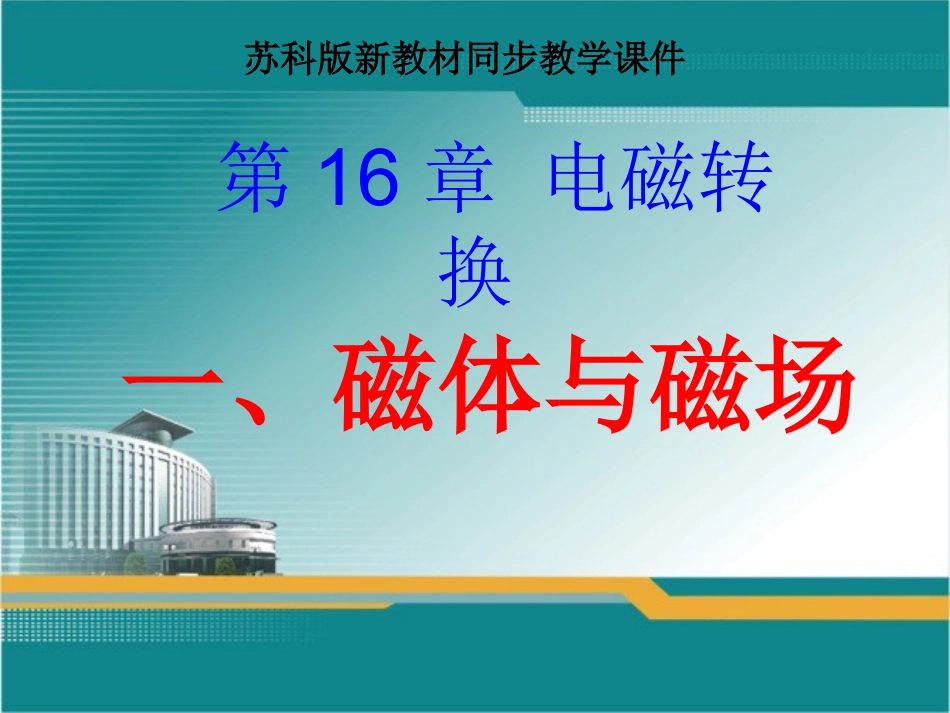 苏科版新教材同步教学课件

第 16 章 电磁转换

一、磁体与磁场